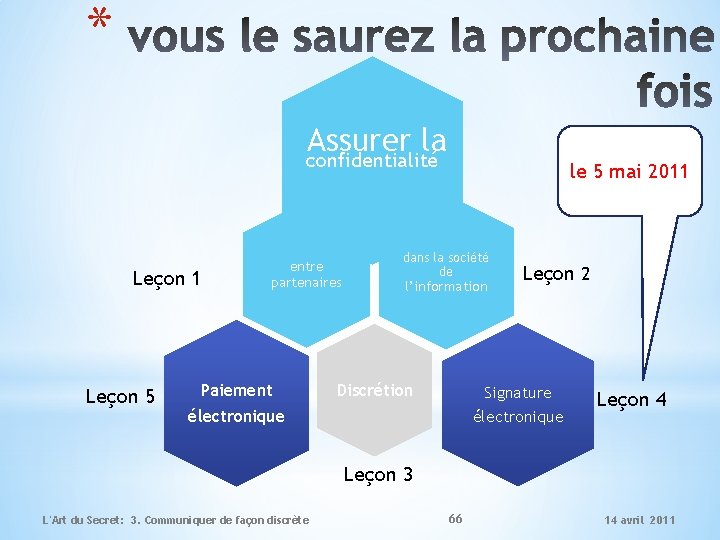 * vous le saurez la prochaine fois

Assurer la confidentialité

le 5 mai 2011

Leçon 1

entre partenaires

dans la société de l'information

Leçon 2

Leçon 5

Paiement électronique

Discrétion

Signature électronique

Leçon 4

Leçon 3

L'Art du Secret: 3. Communiquer de façon discrète

66

14 avril 2011